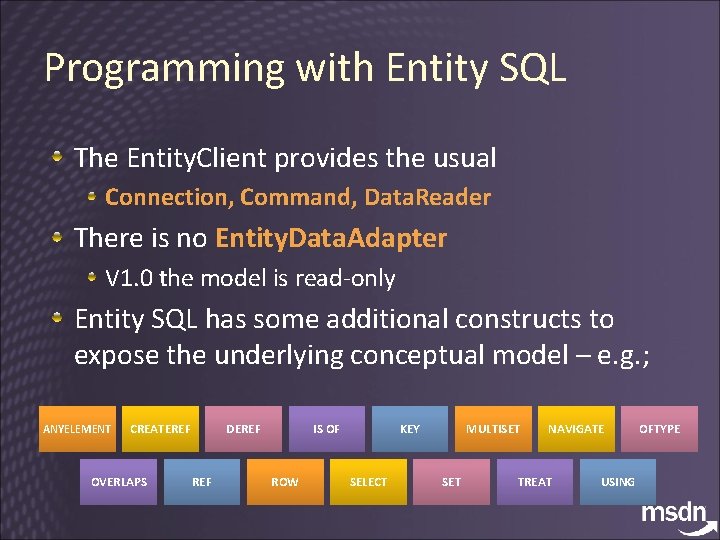 Programming with Entity SQL

The EntityClient provides the usual

Connection, Command, DataReader

There is no EntityDataAdapter

V1.0 the model is read-only

Entity SQL has some additional constructs to expose the underlying conceptual model – e.g.;

ANYELEMENT CREATEREF DEREF IS OF KEY MULTISET NAVIGATE OFTYPE

OVERLAPS REF ROW SELECT SET TREAT USING

msdn